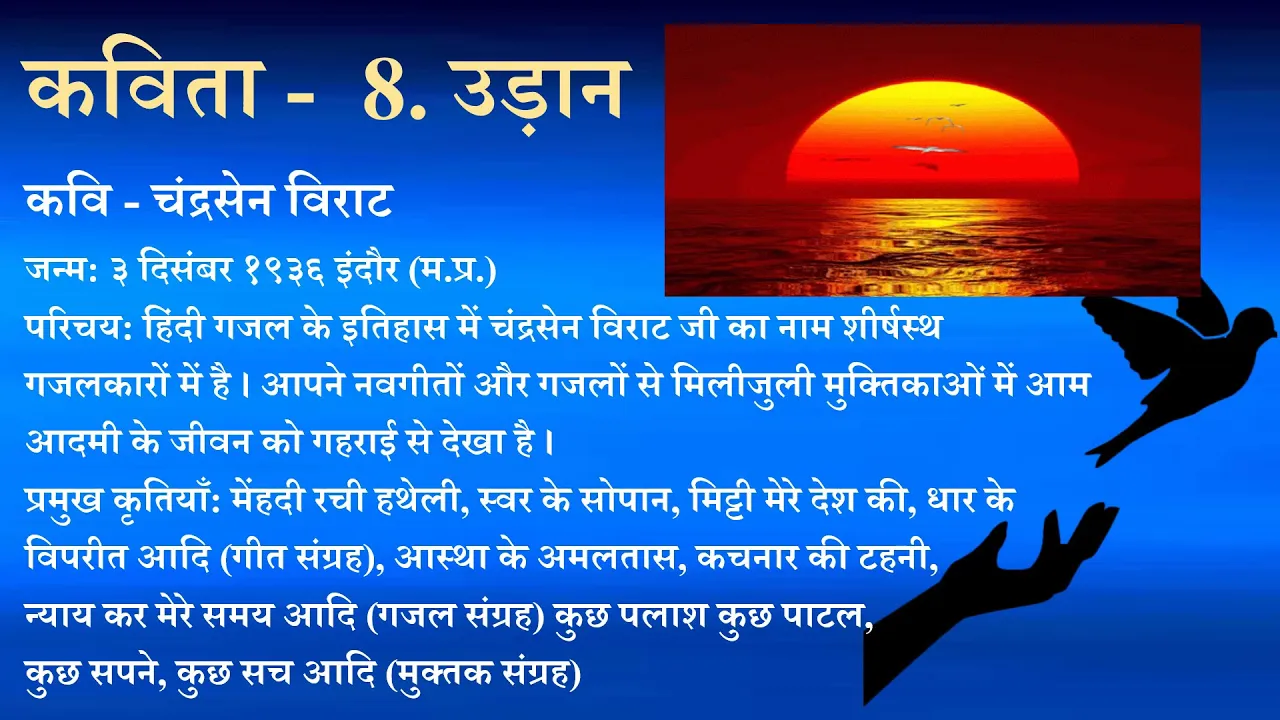 कविता - 8. उड़ान

कवि - चंद्रसेन विराट

जन्म: ३ दिसंबर १९३६ इंदौर (म.प्र.)

परिचय: हिंदी गजल के इतिहास में चंद्रसेन विराट जी का नाम शीर्षस्थ गजलकारों में है। आपने नवगीतों और गजलों से मिलीजुली मुक्तिकाओं में आम आदमी के जीवन को गहराई से देखा है।

प्रमुख कृतियाँ: मेंहदी रची हथेली, स्वर के सोपान, मिट्टी मेरे देश की, धार के विपरीत आदि (गीत संग्रह), आस्था के अमलतास, कचनार की टहनी, न्याय कर मेरे समय आदि (गजल संग्रह) कुछ पलाश कुछ पाटल, कुछ सपने, कुछ सच आदि (मुक्तक संग्रह)